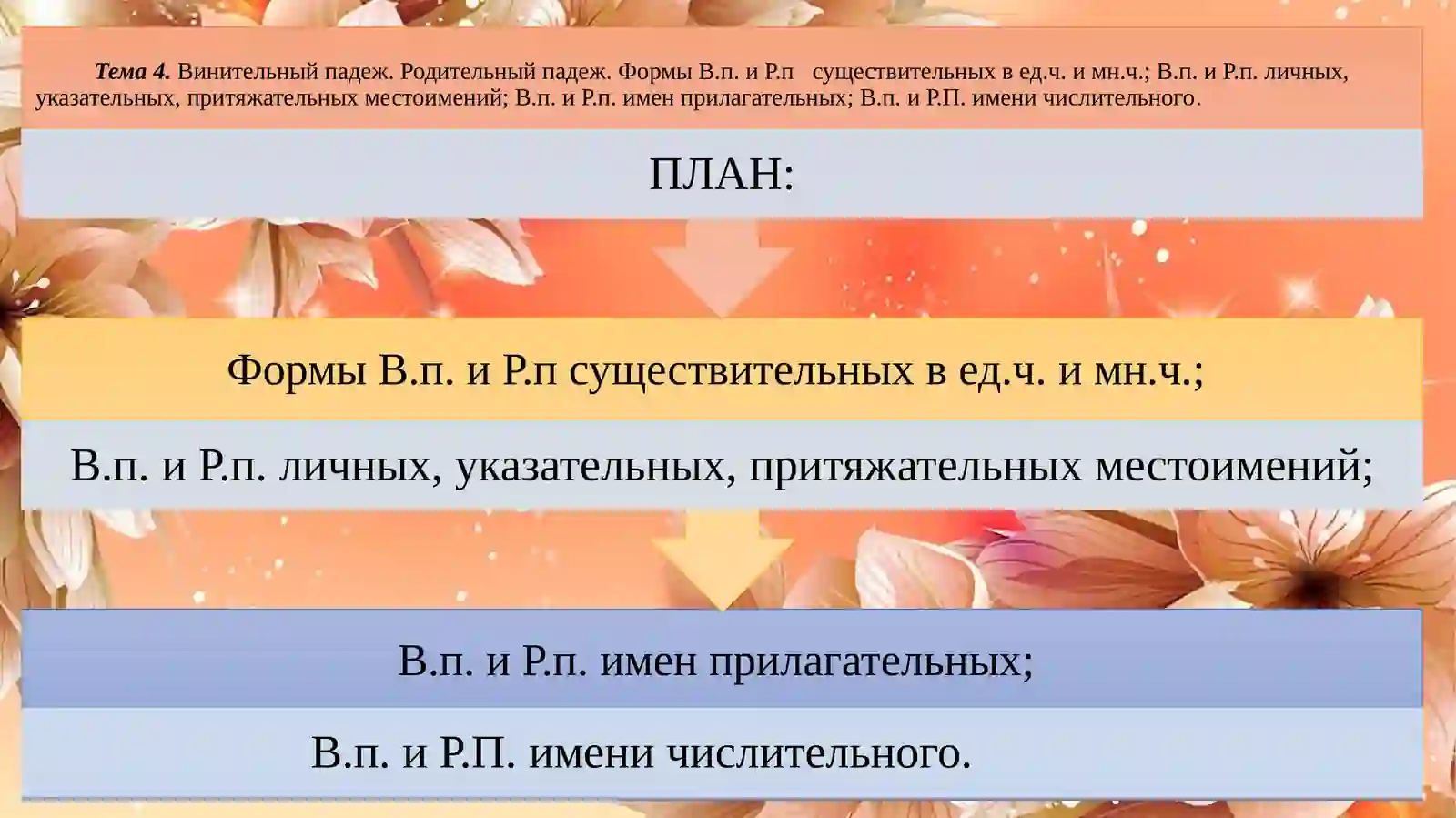 Тема 4. Винительный падеж. Родительный падеж. Формы В.п. и Р.п существительных в ед.ч. и мн.ч.; В.п. и Р.п. личных, указательных, притяжательных местоимений; В.п. и Р.п. имен прилагательных; В.п. и Р.П. имени числительного.

ПЛАН:

Формы В.п. и Р.п существительных в ед.ч. и мн.ч.;

В.п. и Р.п. личных, указательных, притяжательных местоимений;

В.п. и Р.п. имен прилагательных;

В.п. и Р.П. имени числительного.